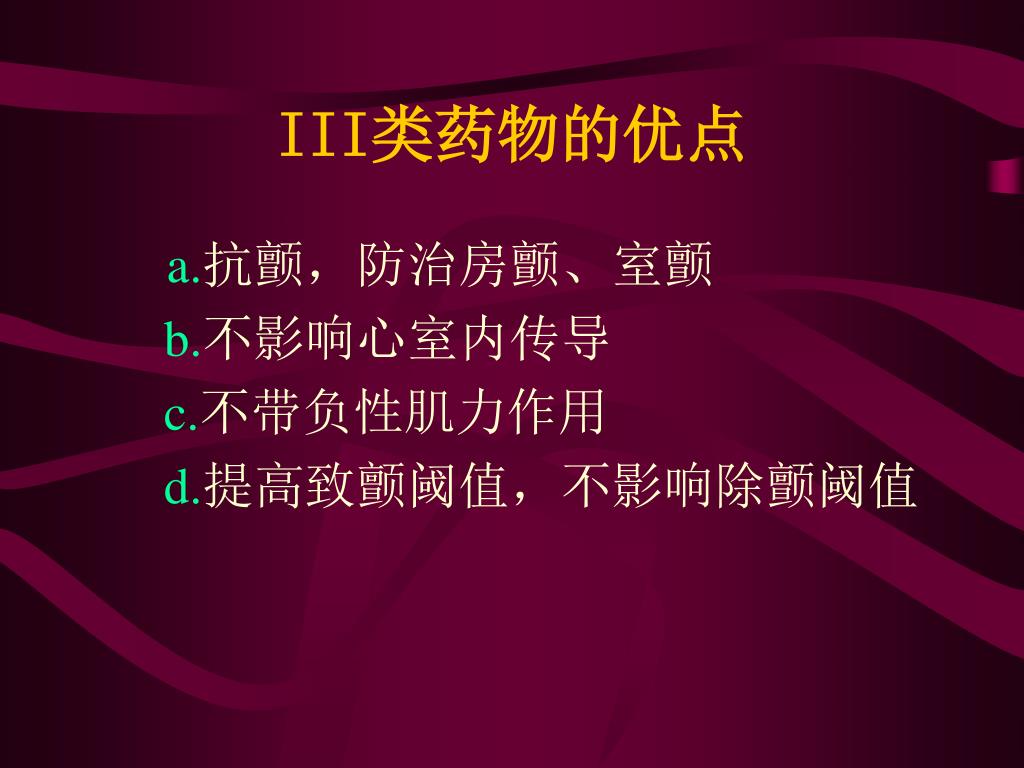 III类药物的优点

a.抗颤，防治房颤、室颤
b.不影响心室内传导
c.不带负性肌力作用
d.提高致颤阈值，不影响除颤阈值